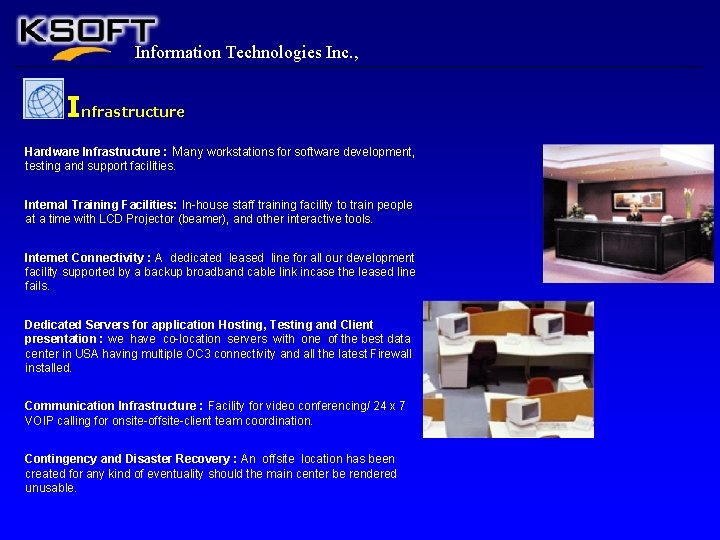 KSOFT
Information Technologies Inc.,

Infrastructure

Hardware Infrastructure : Many workstations for software development, testing and support facilities.

Internal Training Facilities: In-house staff training facility to train people at a time with LCD Projector (beamer), and other interactive tools.

Internet Connectivity : A dedicated leased line for all our development facility supported by a backup broadband cable link incase the leased line fails.

Dedicated Servers for application Hosting, Testing and Client presentation : we have co-location servers with one of the best data center in USA having multiple OC3 connectivity and all the latest Firewall installed.

Communication Infrastructure : Facility for video conferencing/ 24 x 7 VOIP calling for onsite-offsite-client team coordination.

Contingency and Disaster Recovery : An offsite location has been created for any kind of eventuality should the main center be rendered unusable.